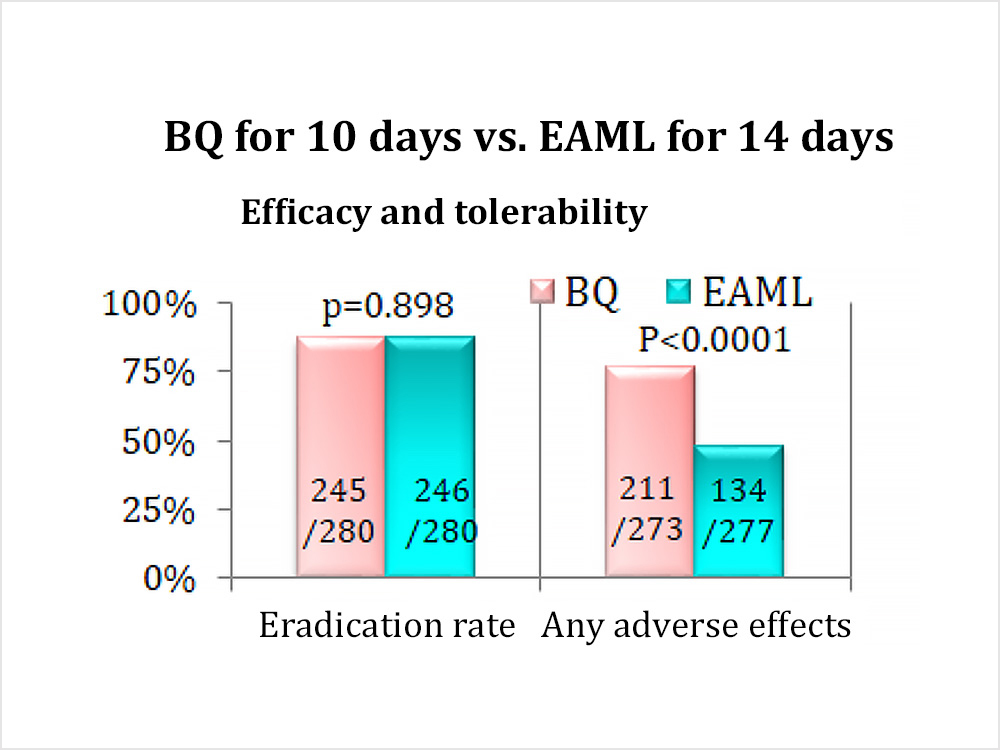 BQ for 10 days vs. EAML for 14 days

Efficacy and tolerability

BQ EAML

100%
75%
50%
25%
0%

p=0.898

245 /280

246 /280

P<0.0001

211 /273

134 /277

Eradication rate Any adverse effects